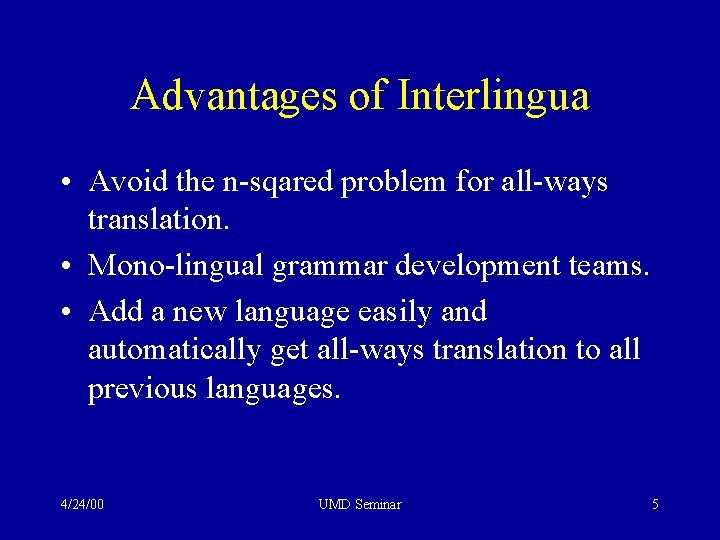 Advantages of Interlingua

• Avoid the n-sqared problem for all-ways translation.

• Mono-lingual grammar development teams.

• Add a new language easily and automatically get all-ways translation to all previous languages.

4/24/00

UMD Seminar

5